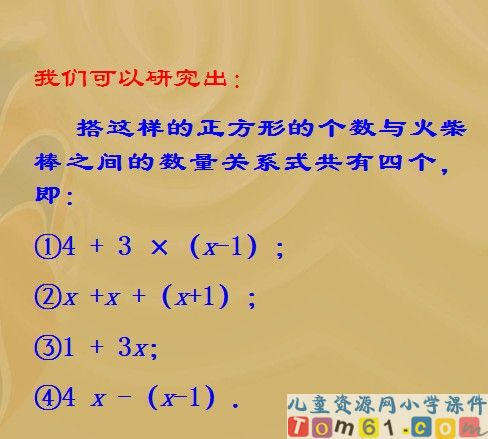 我们可以研究出：

搭这样的正方形的个数与火柴棒之间的数量关系式共有四个，即：

①$4+3\times(x-1)$；

②$x+x+(x+1)$；

③$1+3x$;

④$4x-(x-1)$．

儿童资源网小学课件
Tom61.com